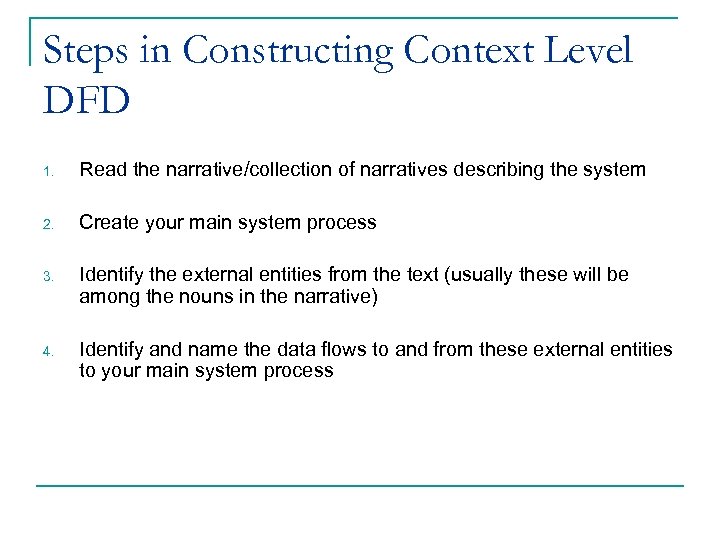 Steps in Constructing Context Level DFD

1. Read the narrative/collection of narratives describing the system

2. Create your main system process

3. Identify the external entities from the text (usually these will be among the nouns in the narrative)

4. Identify and name the data flows to and from these external entities to your main system process